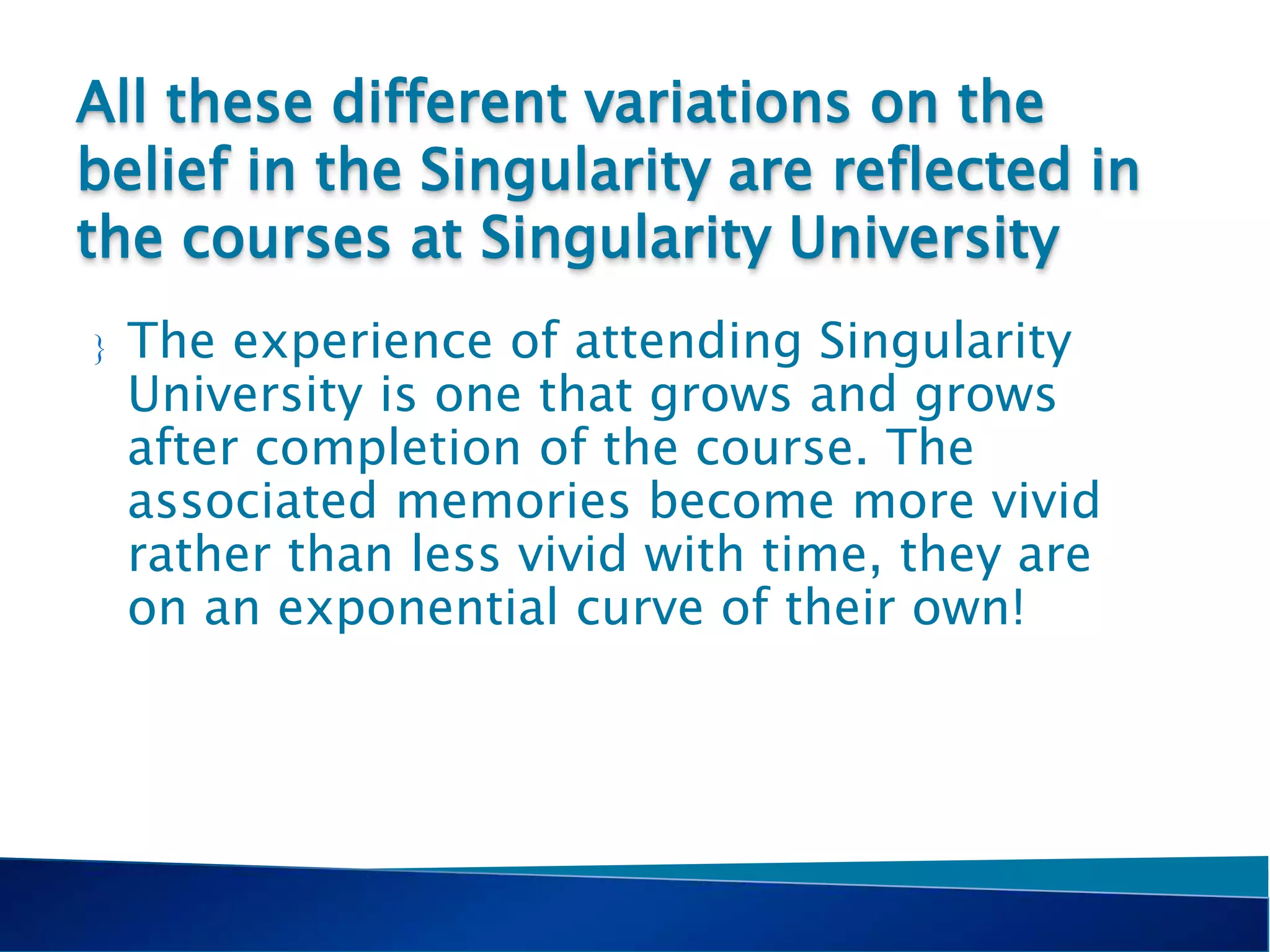 All these different variations on the belief in the Singularity are reflected in the courses at Singularity University

} The experience of attending Singularity University is one that grows and grows after completion of the course. The associated memories become more vivid rather than less vivid with time, they are on an exponential curve of their own!